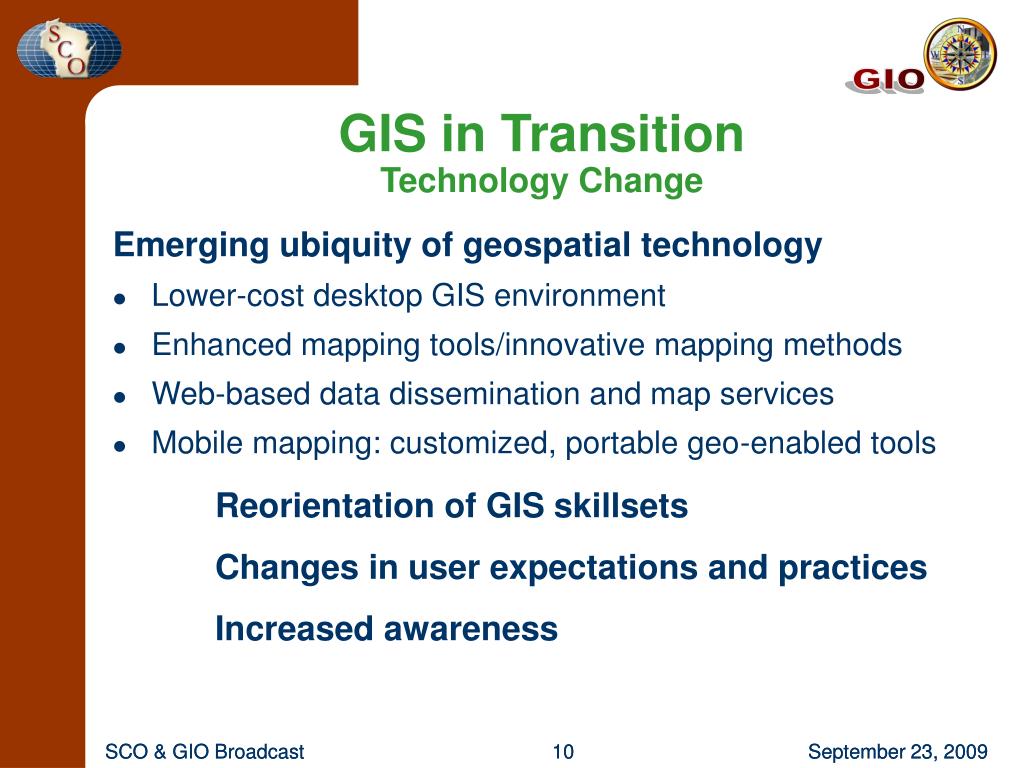 SCO

GIO

GIS in Transition
Technology Change

Emerging ubiquity of geospatial technology

- Lower-cost desktop GIS environment
- Enhanced mapping tools/innovative mapping methods
- Web-based data dissemination and map services
- Mobile mapping: customized, portable geo-enabled tools

Reorientation of GIS skillsets

Changes in user expectations and practices

Increased awareness

SCO & GIO Broadcast 10 September 23, 2009